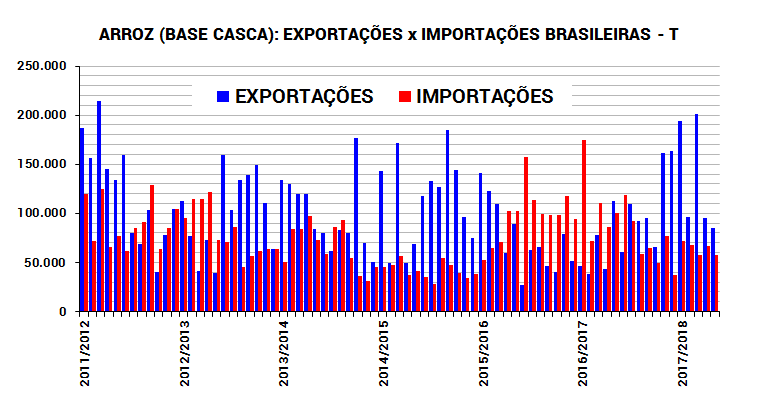 ARROZ (BASE CASCA): EXPORTAÇÕES x IMPORTAÇÕES BRASILEIRAS - T

EXPORTAÇÕES
IMPORTAÇÕES

250.000
200.000
150.000
100.000
50.000
0

2011/2012
2012/2013
2013/2014
2014/2015
2015/2016
2016/2017
2017/2018